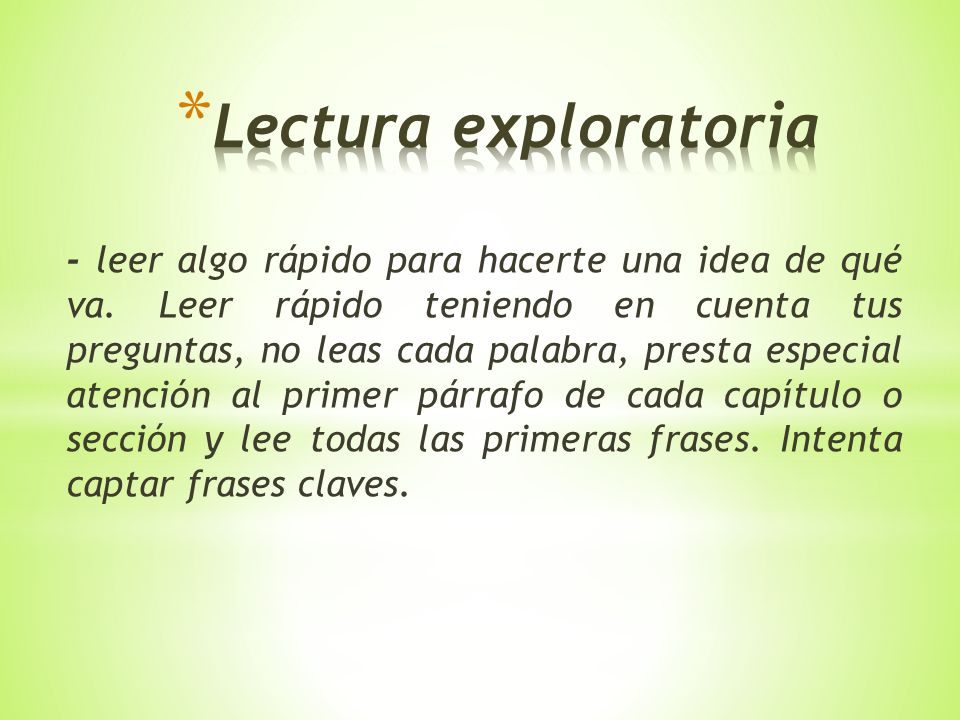 *Lectura exploratoria

- leer algo rápido para hacerte una idea de qué va. Leer rápido teniendo en cuenta tus preguntas, no leas cada palabra, presta especial atención al primer párrafo de cada capítulo o sección y lee todas las primeras frases. Intenta captar frases claves.